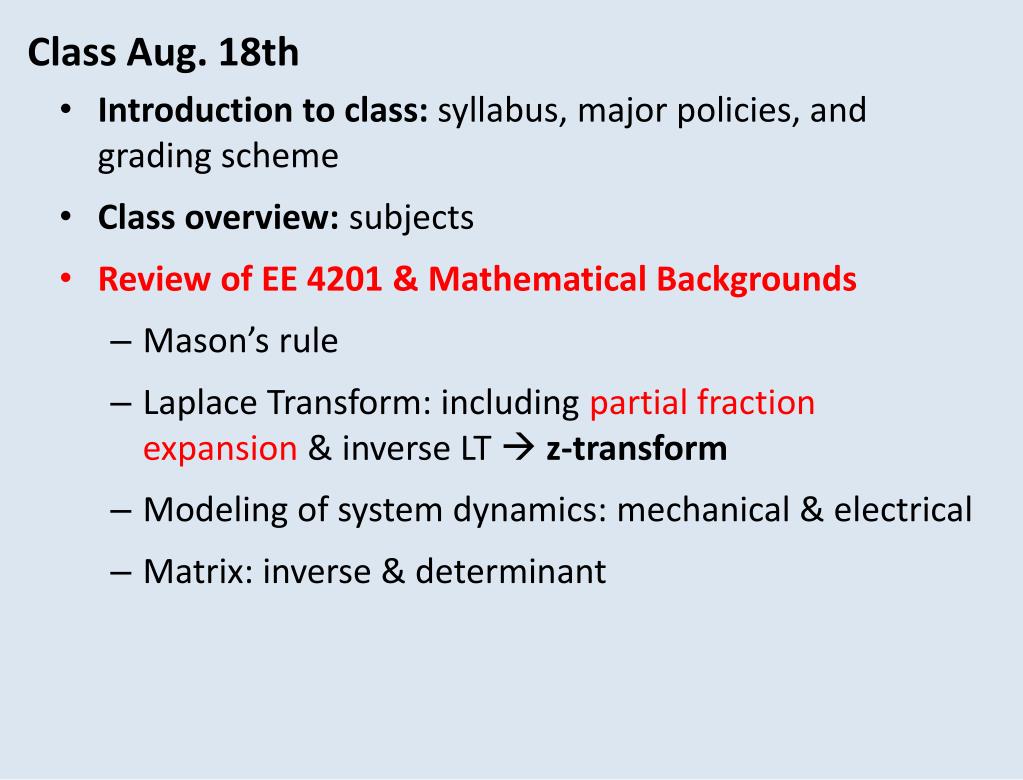 Class Aug. 18th

• Introduction to class: syllabus, major policies, and grading scheme

• Class overview: subjects

• Review of EE 4201 & Mathematical Backgrounds

– Mason's rule

– Laplace Transform: including partial fraction expansion & inverse LT → z-transform

– Modeling of system dynamics: mechanical & electrical

– Matrix: inverse & determinant